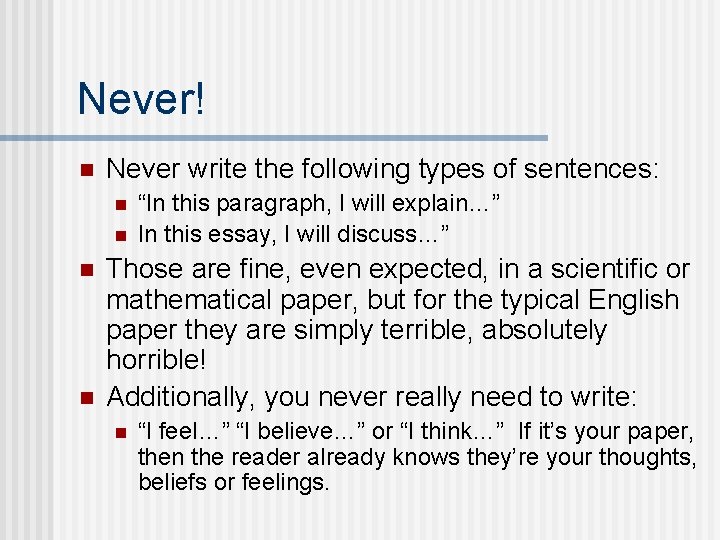 Never!

- Never write the following types of sentences:
  - “In this paragraph, I will explain…”
  - In this essay, I will discuss…”
- Those are fine, even expected, in a scientific or mathematical paper, but for the typical English paper they are simply terrible, absolutely horrible!
- Additionally, you never really need to write:
  - “I feel…” “I believe…” or “I think…” If it’s your paper, then the reader already knows they’re your thoughts, beliefs or feelings.